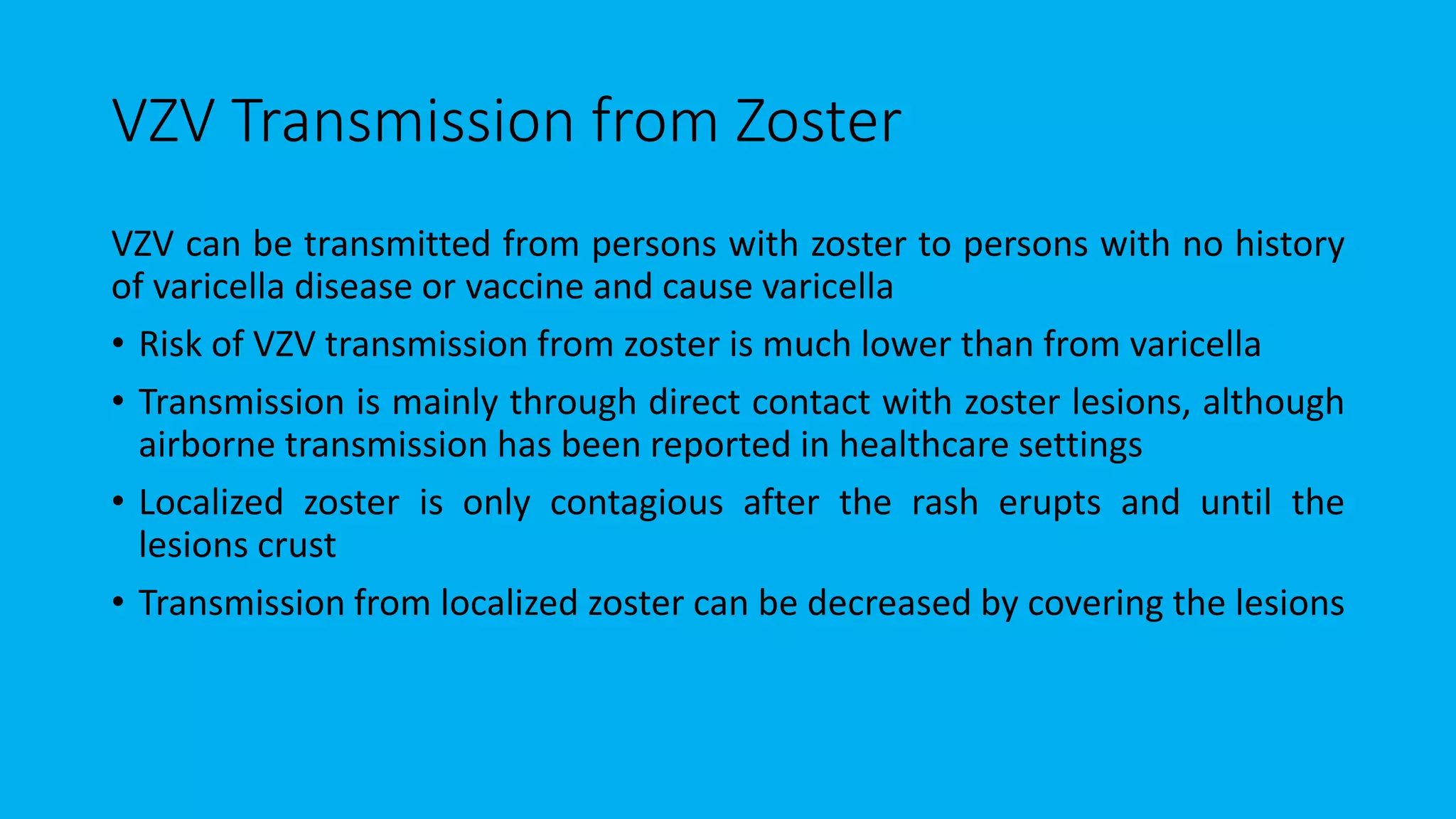 VZV Transmission from Zoster

VZV can be transmitted from persons with zoster to persons with no history of varicella disease or vaccine and cause varicella

• Risk of VZV transmission from zoster is much lower than from varicella
• Transmission is mainly through direct contact with zoster lesions, although airborne transmission has been reported in healthcare settings
• Localized zoster is only contagious after the rash erupts and until the lesions crust
• Transmission from localized zoster can be decreased by covering the lesions